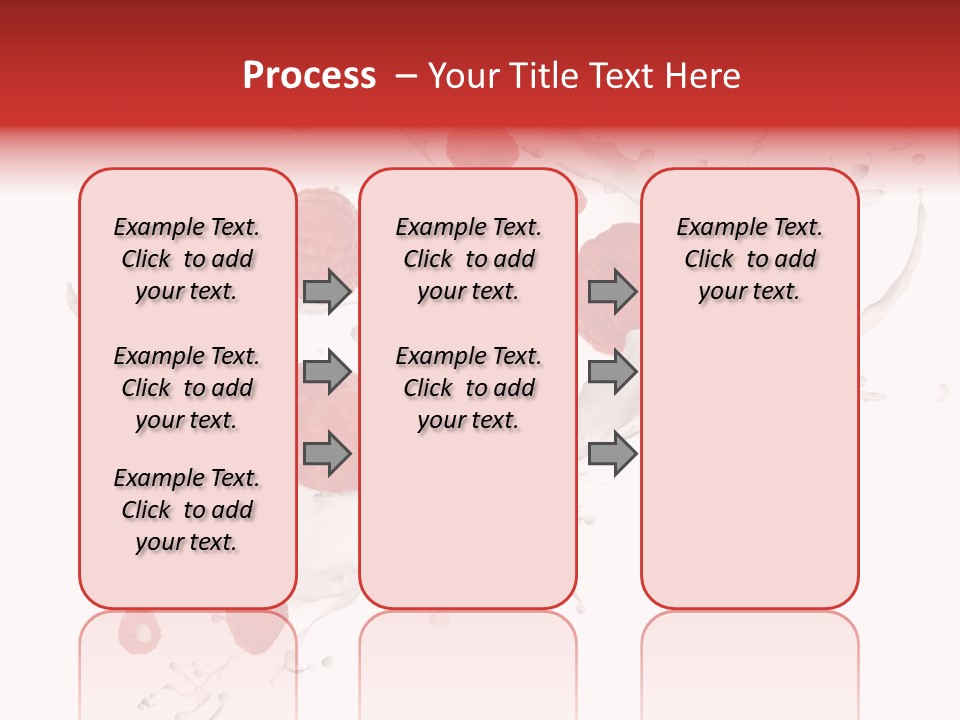 Process – Your Title Text Here

Example Text. Click to add your text.

Example Text. Click to add your text.

Example Text. Click to add your text.

Example Text. Click to add your text.

Example Text. Click to add your text.

Example Text. Click to add your text.